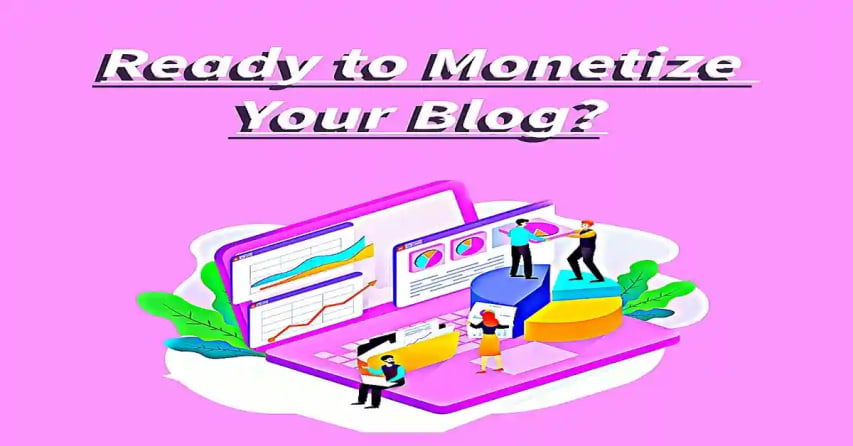 Ready to Monetize Your Blog?